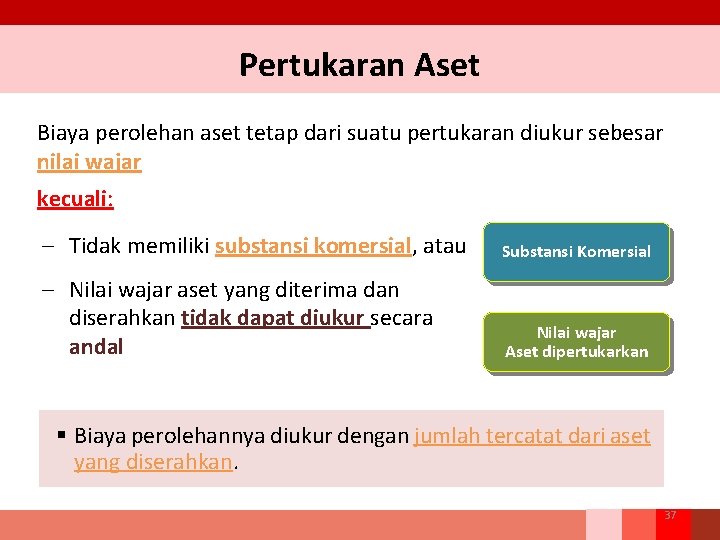 Pertukaran Aset

Biaya perolehan aset tetap dari suatu pertukaran diukur sebesar nilai wajar

kecuali:

– Tidak memiliki substansi komersial, atau

– Nilai wajar aset yang diterima dan diserahkan tidak dapat diukur secara andal

Substansi Komersial

Nilai wajar Aset dipertukarkan

▪ Biaya perolehannya diukur dengan jumlah tercatat dari aset yang diserahkan.

37